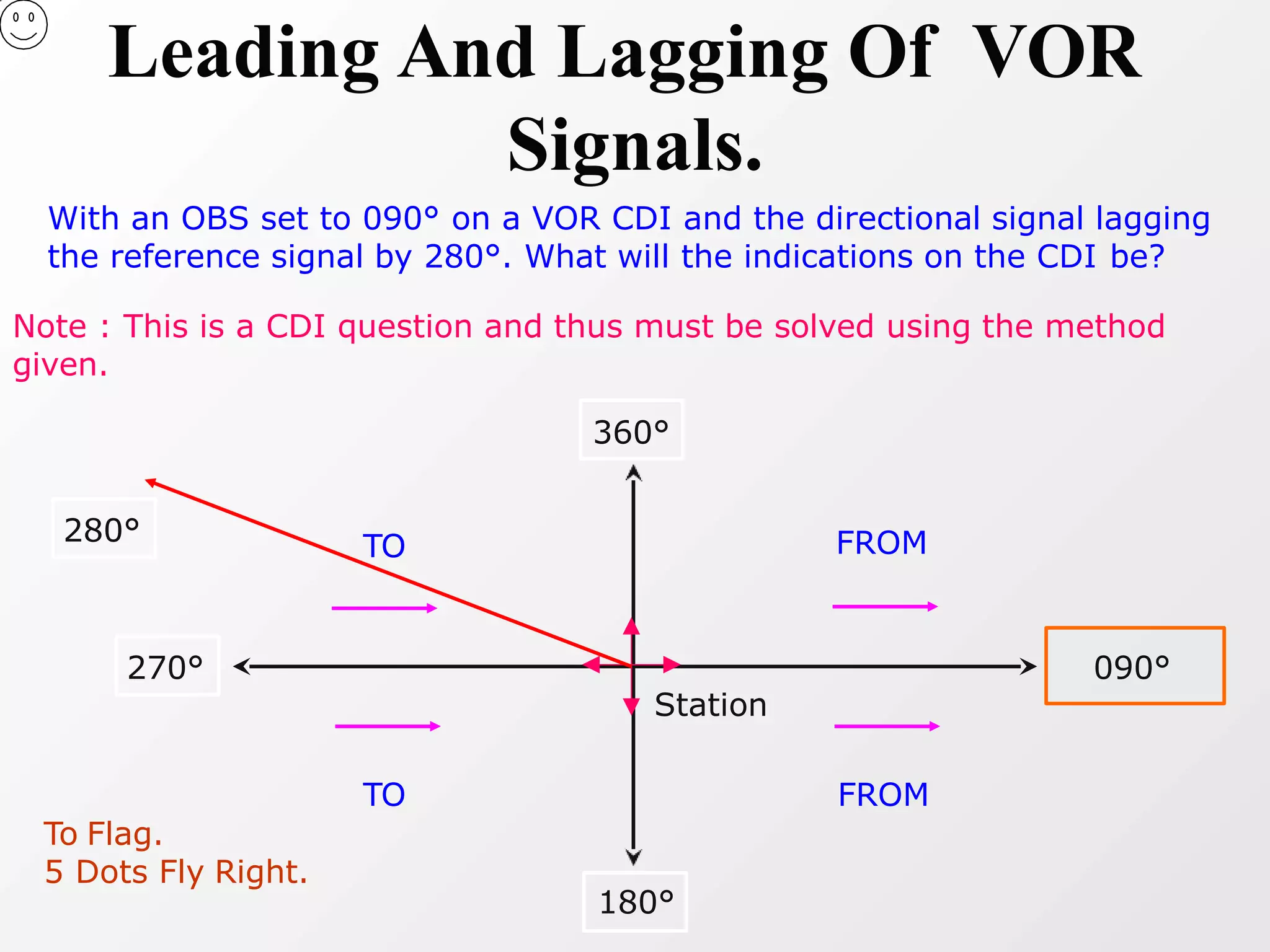 Leading And Lagging Of VOR Signals.

With an OBS set to 090° on a VOR CDI and the directional signal lagging the reference signal by 280°. What will the indications on the CDI be?

Note : This is a CDI question and thus must be solved using the method given.

360°

280°

TO

FROM

270°

090°

Station

TO

FROM

To Flag.
5 Dots Fly Right.

180°